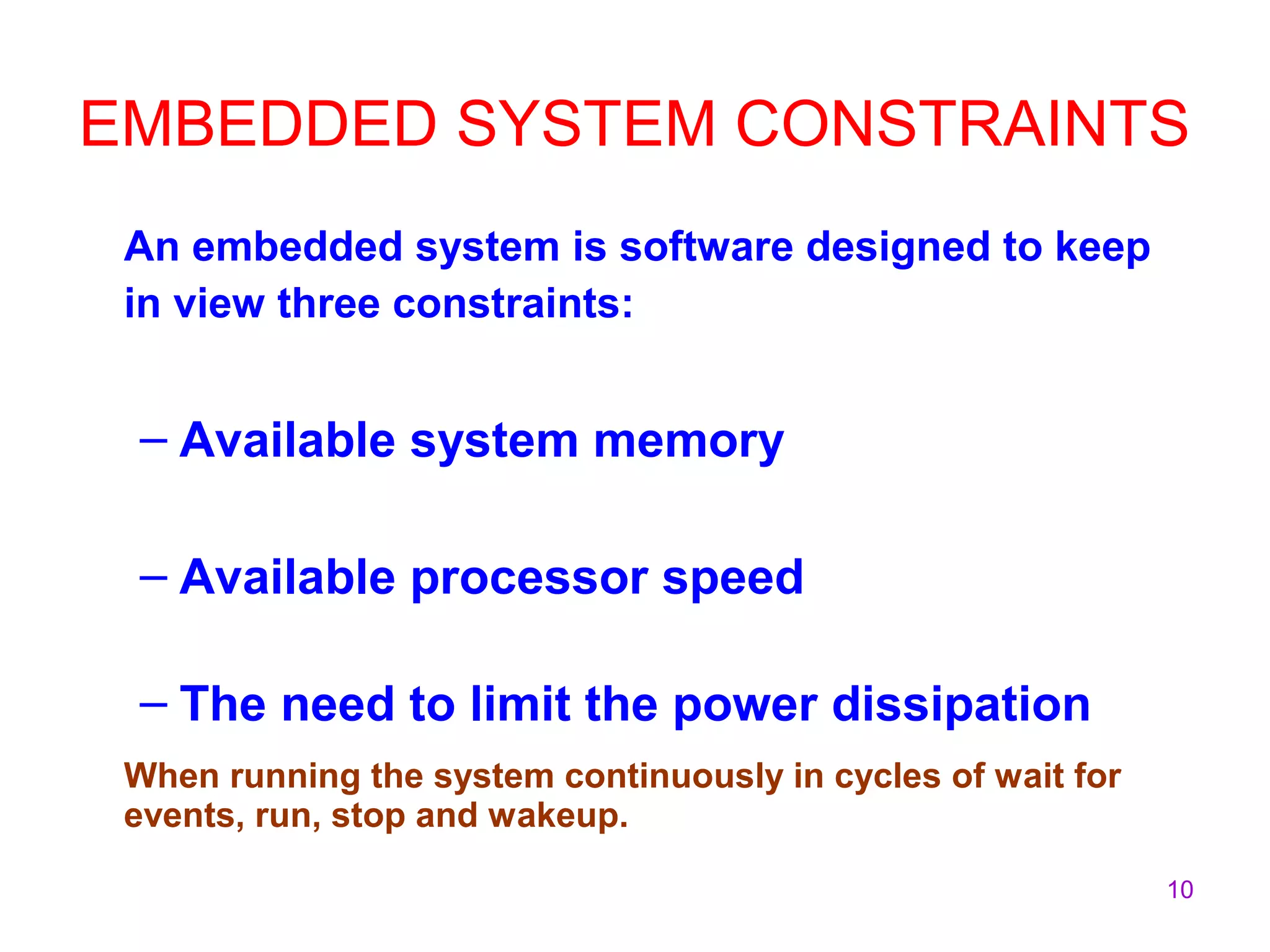 EMBEDDED SYSTEM CONSTRAINTS

An embedded system is software designed to keep in view three constraints:

– Available system memory

– Available processor speed

– The need to limit the power dissipation

When running the system continuously in cycles of wait for events, run, stop and wakeup.

10